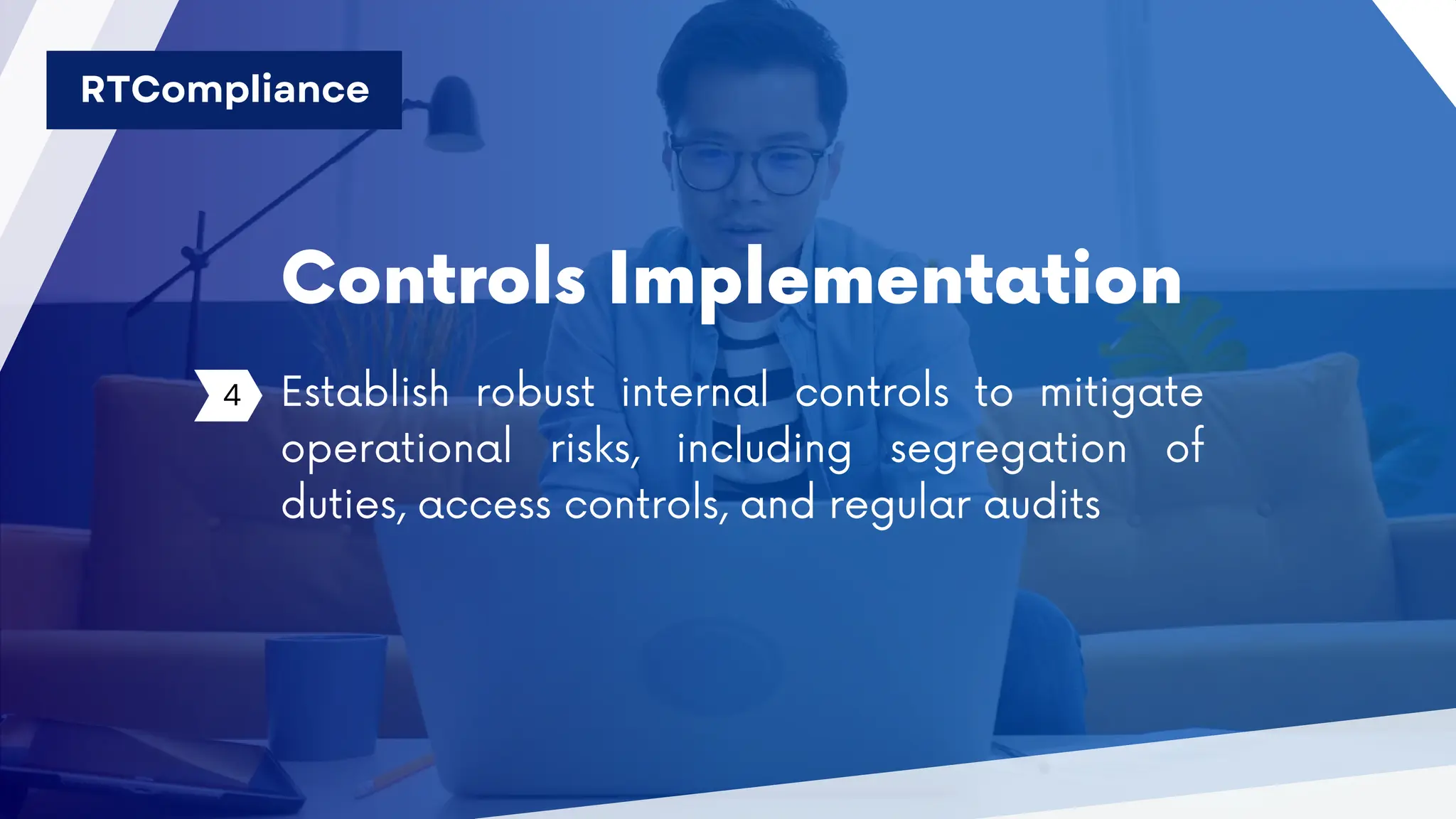 RTCompliance

Controls Implementation

4

Establish robust internal controls to mitigate operational risks, including segregation of duties, access controls, and regular audits